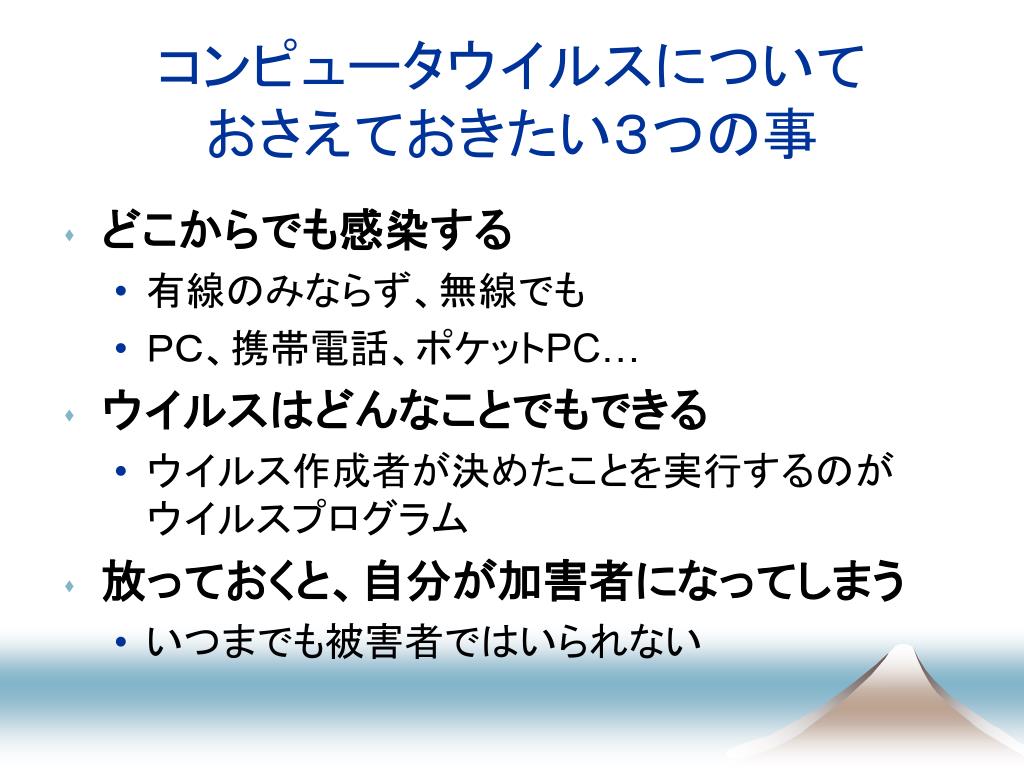 コンピュータウイルスについて
おさえておきたい3つの事

どこからでも感染する
• 有線のみならず、無線でも
• PC、携帯電話、ポケットPC…

ウイルスはどんなことでもできる
• ウイルス作成者が決めたことを実行するのがウイルスプログラム

放っておくと、自分が加害者になってしまう
• いつまでも被害者ではいられない